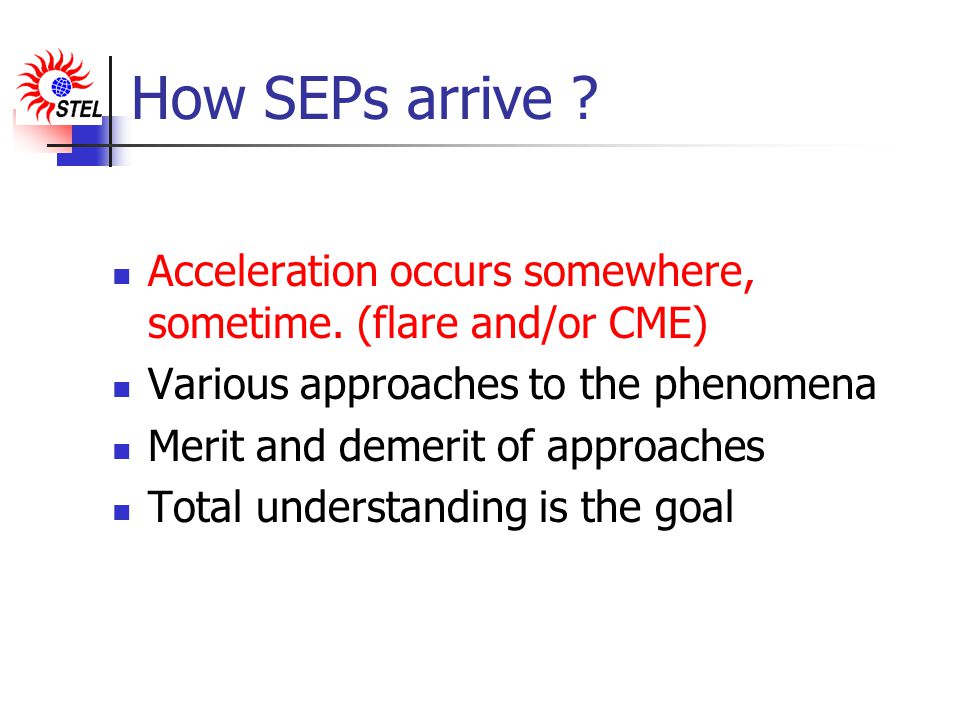 STEL

How SEPs arrive ?

- Acceleration occurs somewhere, sometime. (flare and/or CME)
- Various approaches to the phenomena
- Merit and demerit of approaches
- Total understanding is the goal